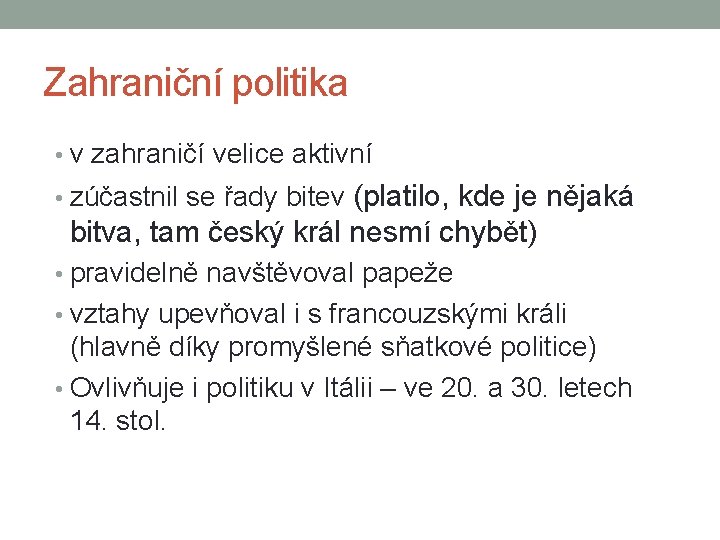 Zahraniční politika

• v zahraničí velice aktivní

• zúčastnil se řady bitev (platilo, kde je nějaká bitva, tam český král nesmí chybět)

• pravidelně navštěvoval papeže

• vztahy upevňoval i s francouzskými králi (hlavně díky promyšlené sňatkové politice)

• Ovlivňuje i politiku v Itálii – ve 20. a 30. letech 14. stol.